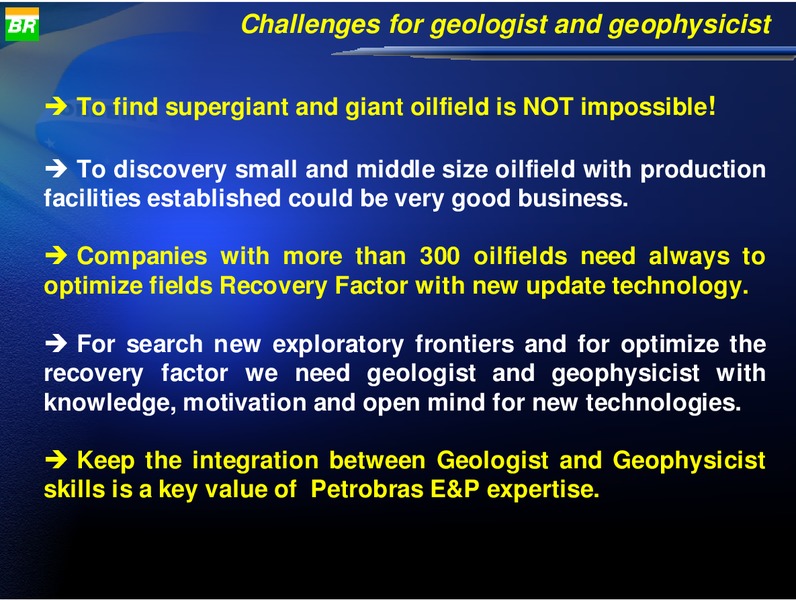 BR

Challenges for geologist and geophysicist

➔ To find supergiant and giant oilfield is NOT impossible!

➔ To discovery small and middle size oilfield with production facilities established could be very good business.

➔ Companies with more than 300 oilfields need always to optimize fields Recovery Factor with new update technology.

➔ For search new exploratory frontiers and for optimize the recovery factor we need geologist and geophysicist with knowledge, motivation and open mind for new technologies.

➔ Keep the integration between Geologist and Geophysicist skills is a key value of Petrobras E&P expertise.